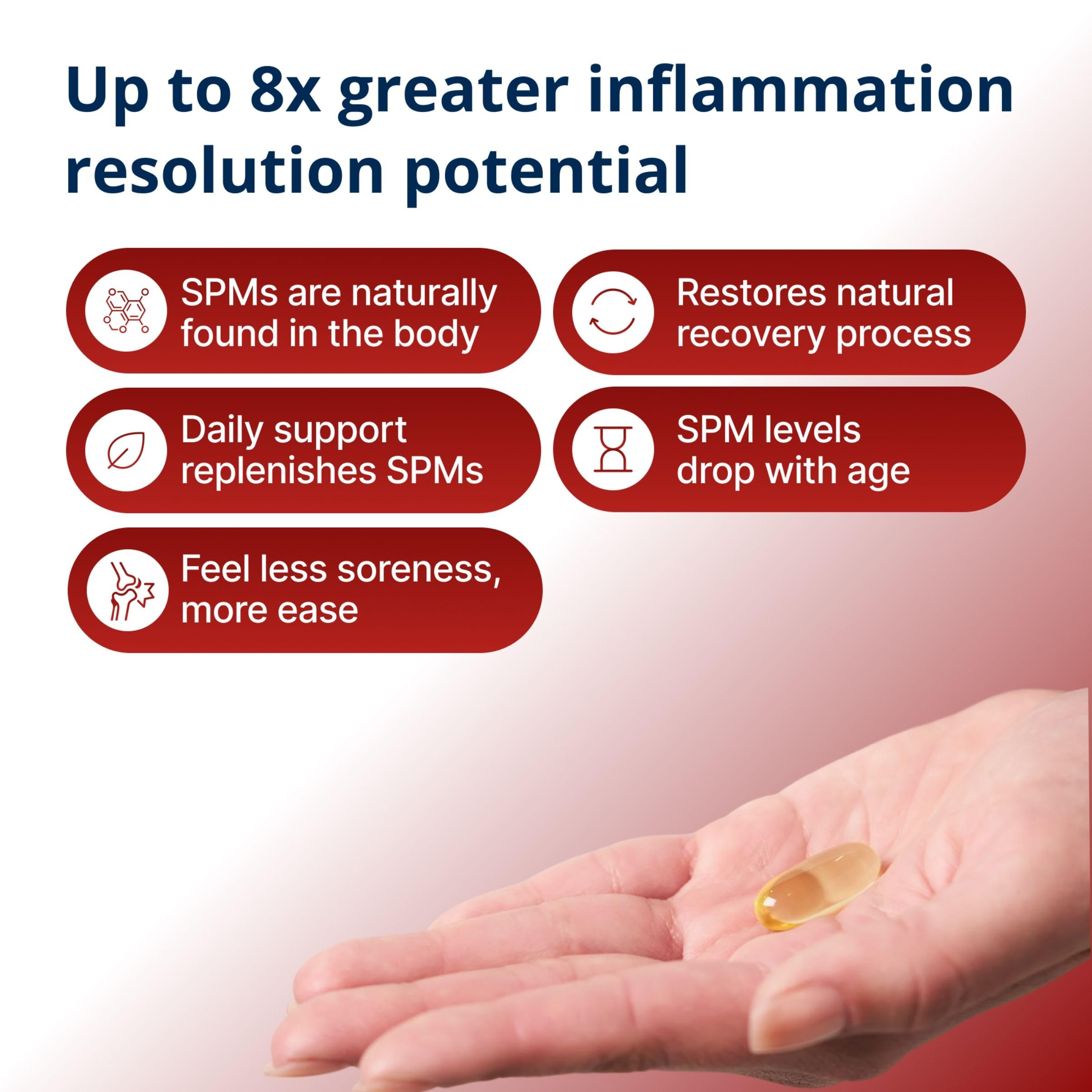 Up to 8x greater inflammation resolution potential

SPMs are naturally found in the body

Daily support replenishes SPMs

Feel less soreness, more ease

Restores natural recovery process

SPM levels drop with age